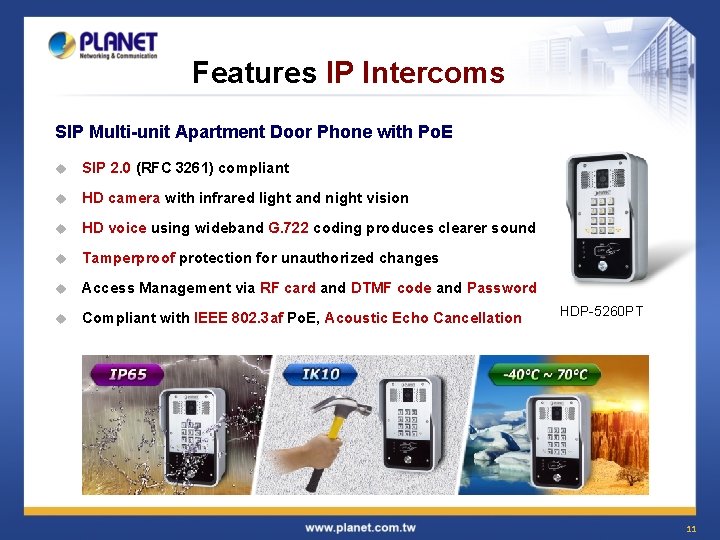 PLANET
Networking & Communication

Features IP Intercoms

SIP Multi-unit Apartment Door Phone with PoE

SIP 2.0 (RFC 3261) compliant

HD camera with infrared light and night vision

HD voice using wideband G.722 coding produces clearer sound

Tamperproof protection for unauthorized changes

Access Management via RF card and DTMF code and Password

Compliant with IEEE 802.3af PoE, Acoustic Echo Cancellation

HDP-5260PT

IP65

IK10

-40°C ~ 70°C

www.planet.com.tw

11